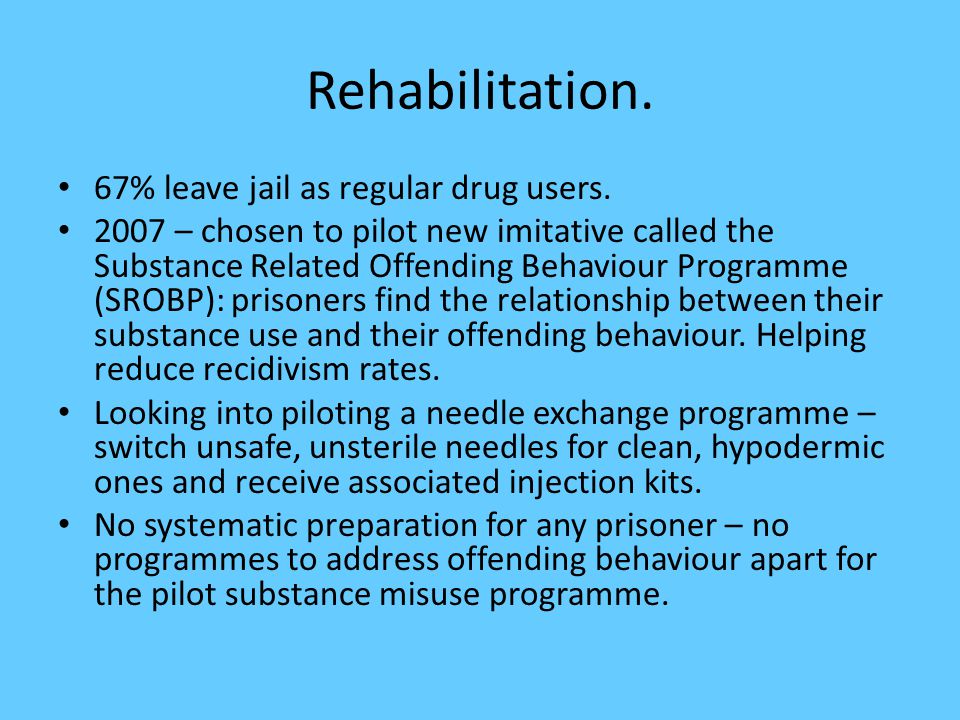 Rehabilitation.

• 67% leave jail as regular drug users.
• 2007 – chosen to pilot new imitative called the Substance Related Offending Behaviour Programme (SROBP): prisoners find the relationship between their substance use and their offending behaviour. Helping reduce recidivism rates.
• Looking into piloting a needle exchange programme – switch unsafe, unsterile needles for clean, hypodermic ones and receive associated injection kits.
• No systematic preparation for any prisoner – no programmes to address offending behaviour apart for the pilot substance misuse programme.